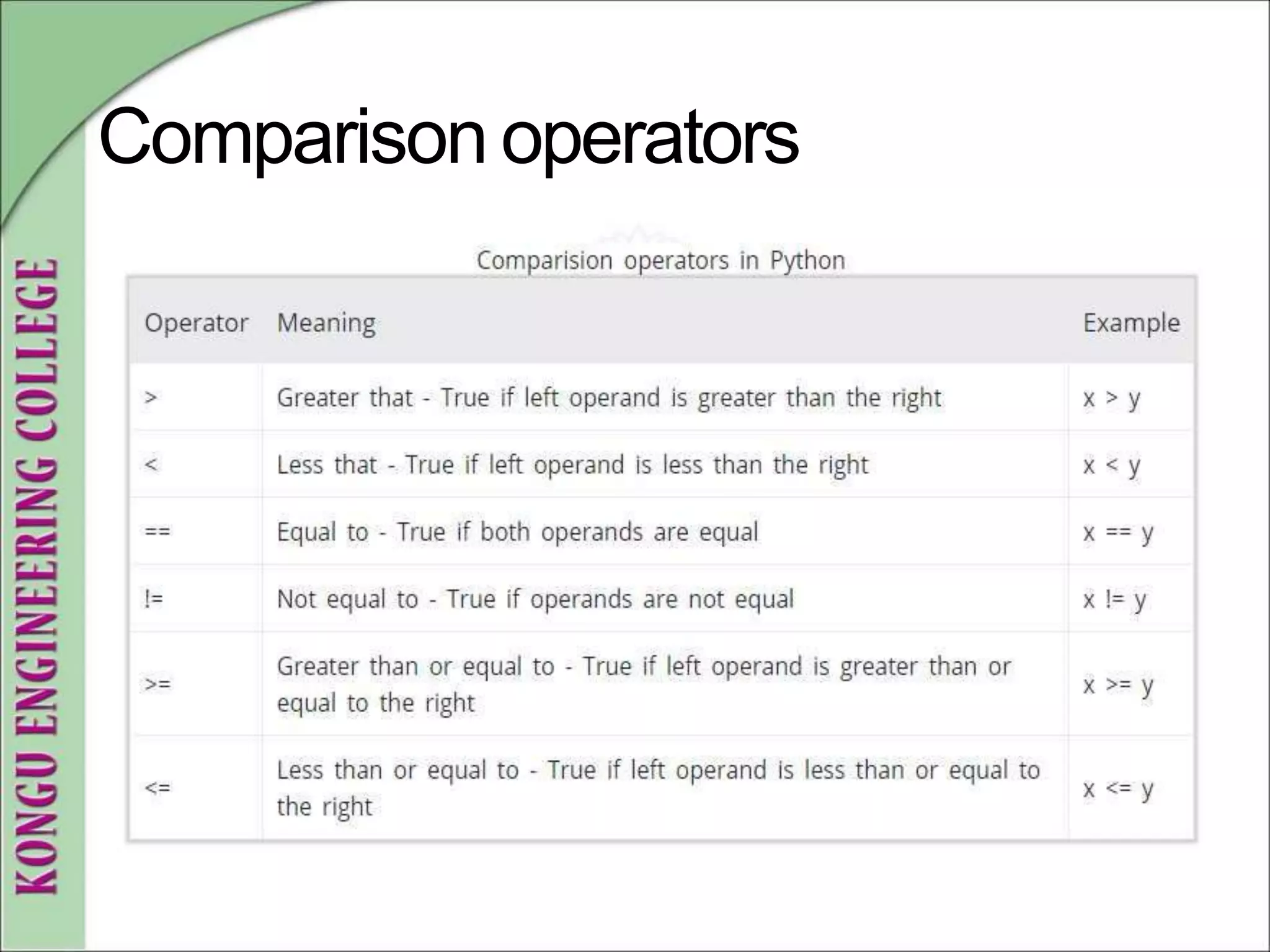 KONGU ENGINEERING COLLEGE

Comparison operators

Comparision operators in Python

| Operator | Meaning | Example |
|---|---|---|
| > | Greater that - True if left operand is greater than the right | x > y |
| < | Less that - True if left operand is less than the right | x < y |
| == | Equal to - True if both operands are equal | x == y |
| != | Not equal to - True if operands are not equal | x != y |
| >= | Greater than or equal to - True if left operand is greater than or equal to the right | x >= y |
| <= | Less than or equal to - True if left operand is less than or equal to the right | x <= y |